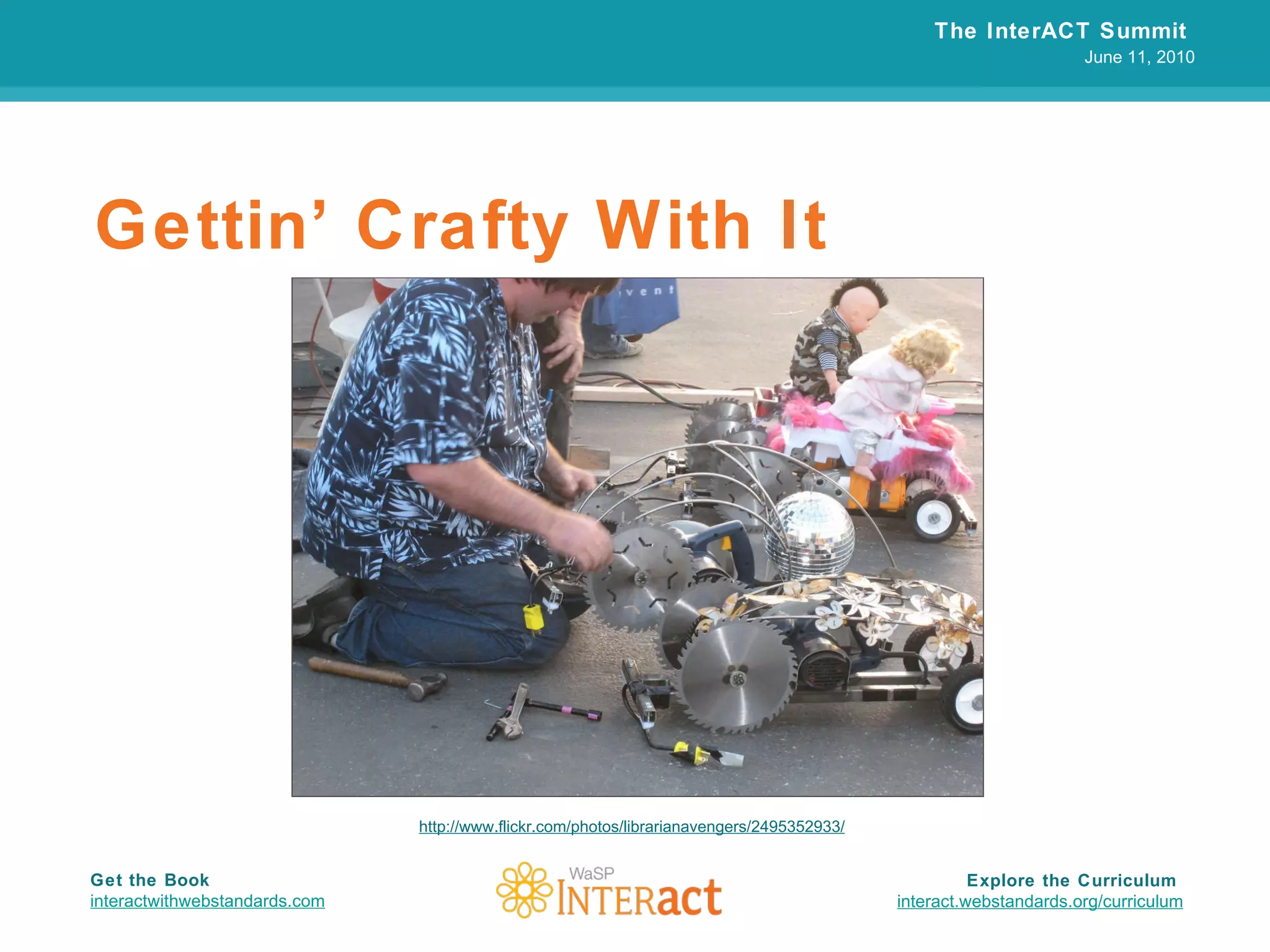 The InterACT Summit
June 11, 2010

Gettin' Crafty With It

vent

http://www.flickr.com/photos/librarianavengers/2495352933/

Get the Book
interactwithwebstandards.com

WaSP
INTERact

Explore the Curriculum
interact.webstandards.org/curriculum